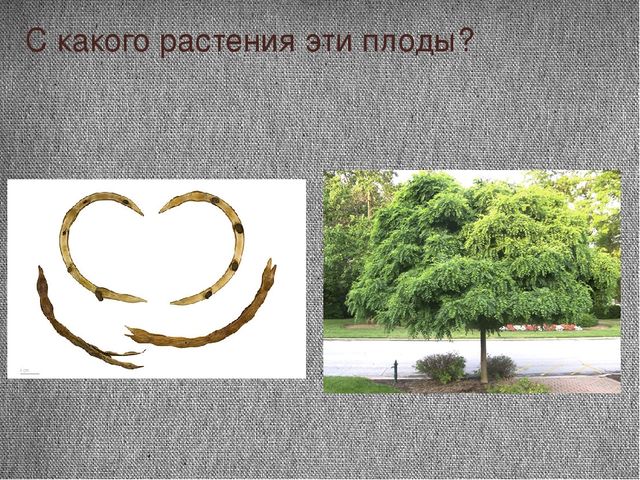 С какого растения эти плоды?